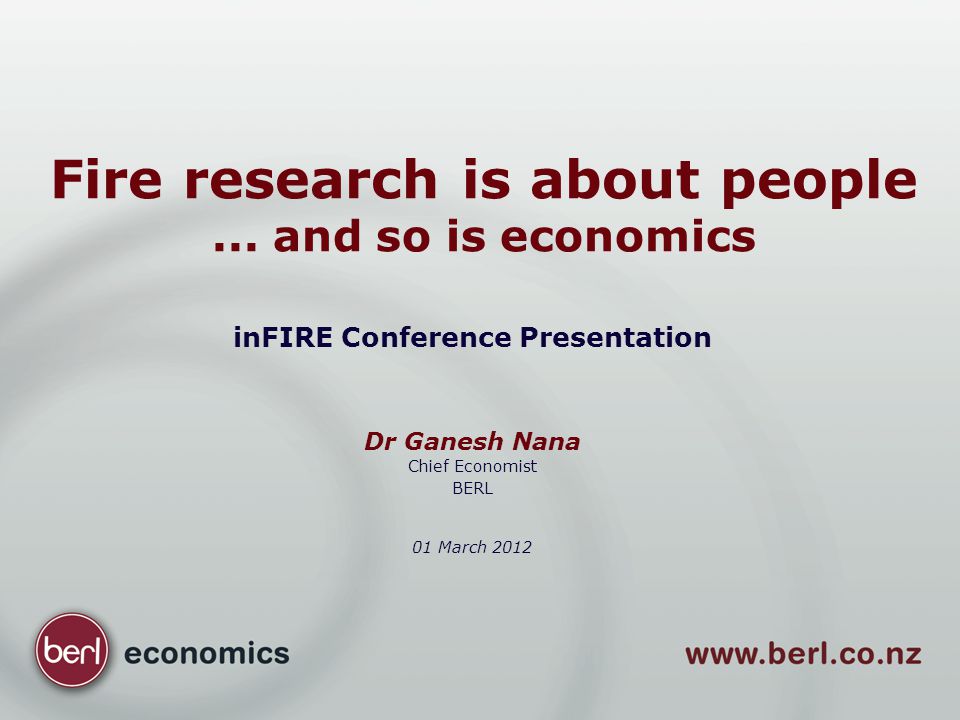 Fire research is about people
... and so is economics

inFIRE Conference Presentation

Dr Ganesh Nana
Chief Economist
BERL

01 March 2012

berl economics

www.berl.co.nz